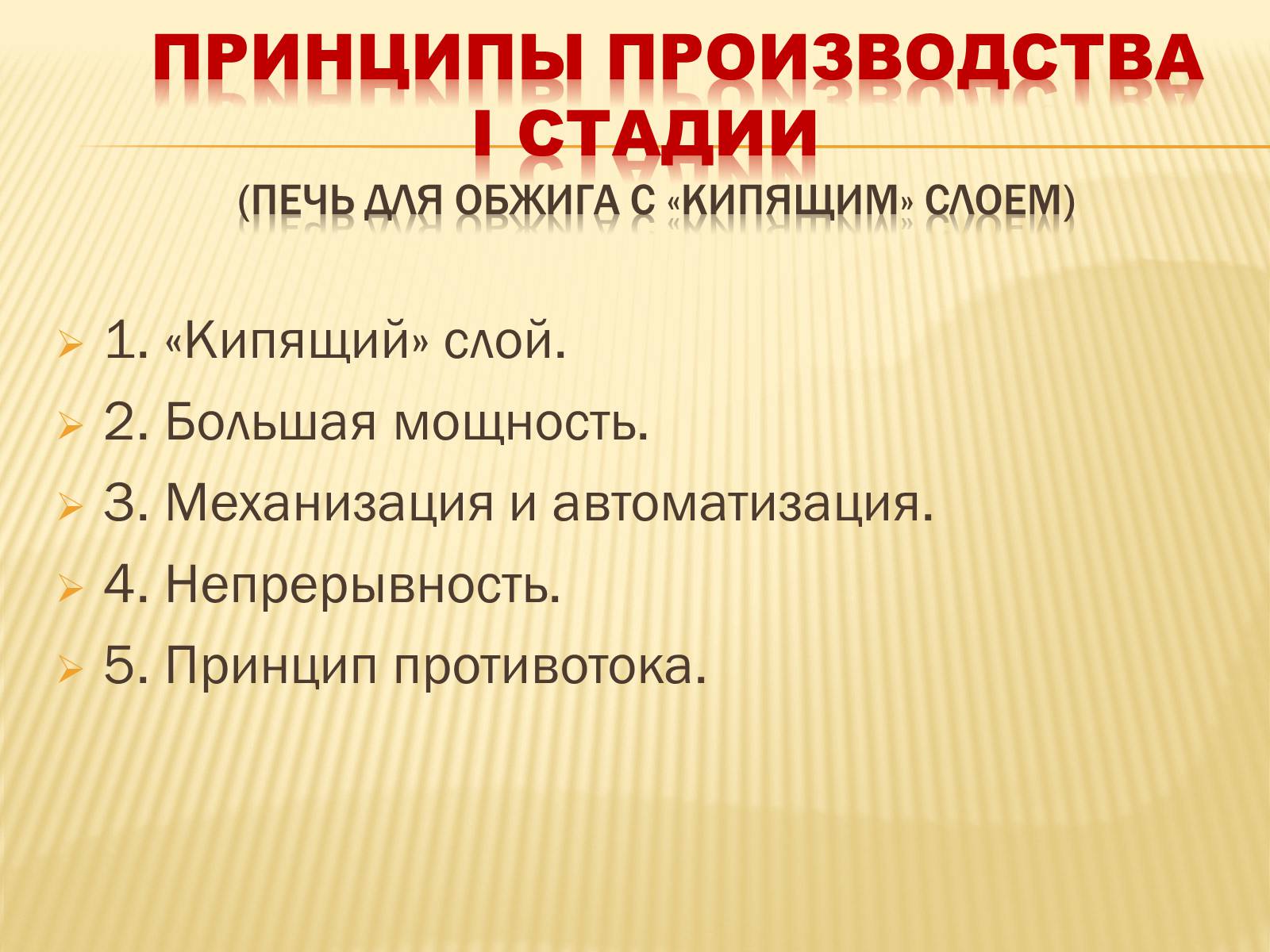 ПРИНЦИПЫ ПРОИЗВОДСТВА I СТАДИИ
(ПЕЧЬ ДЛЯ ОБЖИГА С «КИПЯЩИМ» СЛОЕМ)

1. «Кипящий» слой.
2. Большая мощность.
3. Механизация и автоматизация.
4. Непрерывность.
5. Принцип противотока.